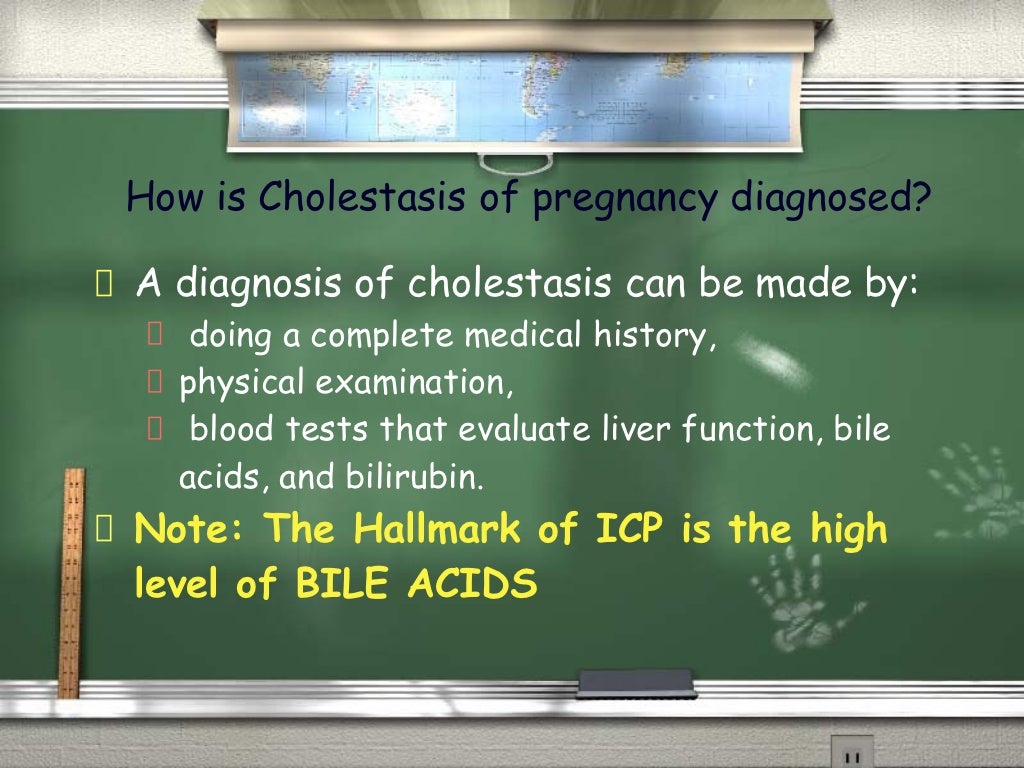 How is Cholestasis of pregnancy diagnosed?

A diagnosis of cholestasis can be made by:

doing a complete medical history,

physical examination,

blood tests that evaluate liver function, bile acids, and bilirubin.

Note: The Hallmark of ICP is the high level of BILE ACIDS